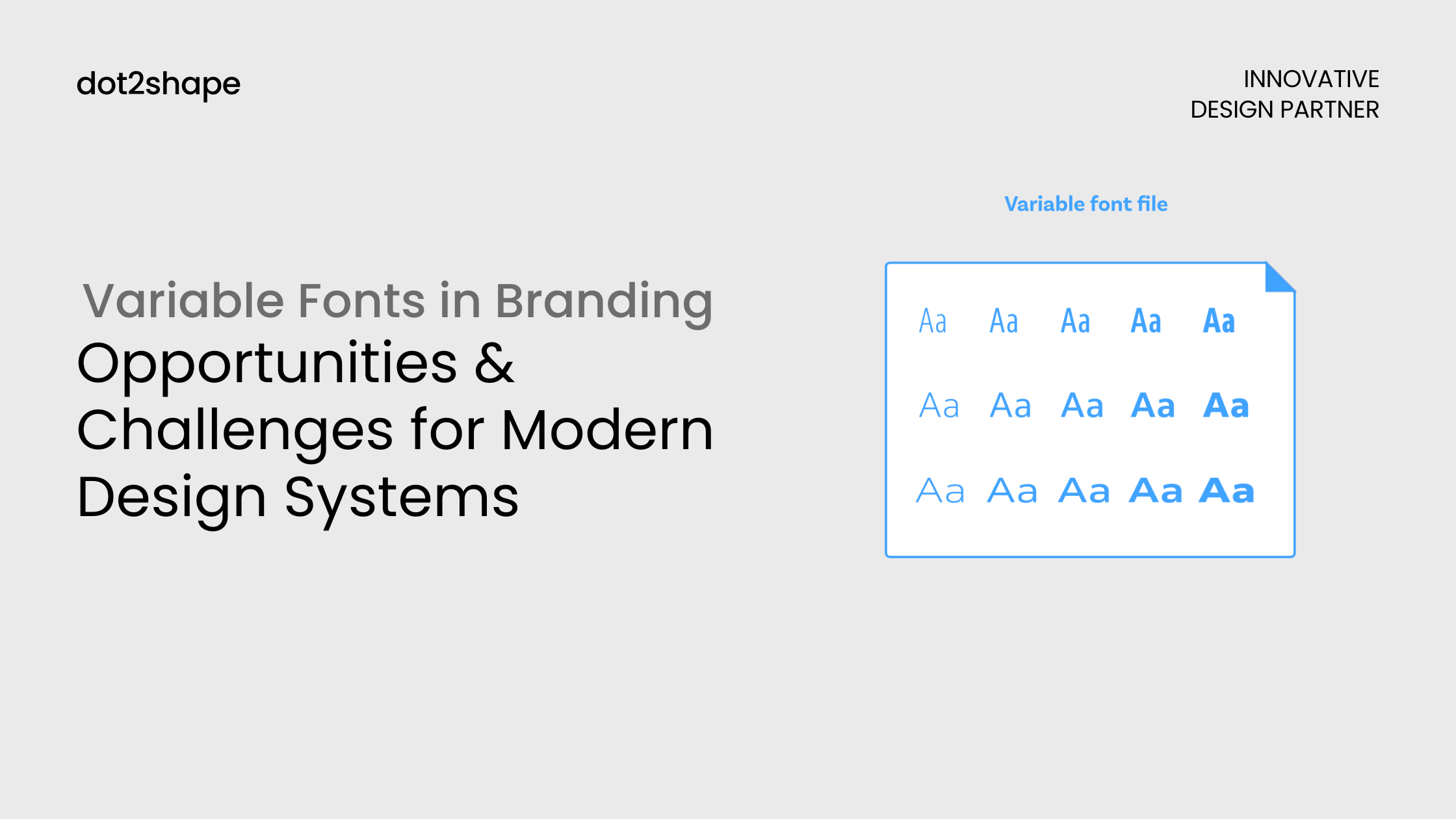 dot2shape

INNOVATIVE
DESIGN PARTNER

Variable Fonts in Branding
Opportunities & Challenges for Modern Design Systems

Variable font file

Aa Aa Aa Aa Aa

Aa Aa Aa Aa Aa

Aa Aa Aa Aa Aa